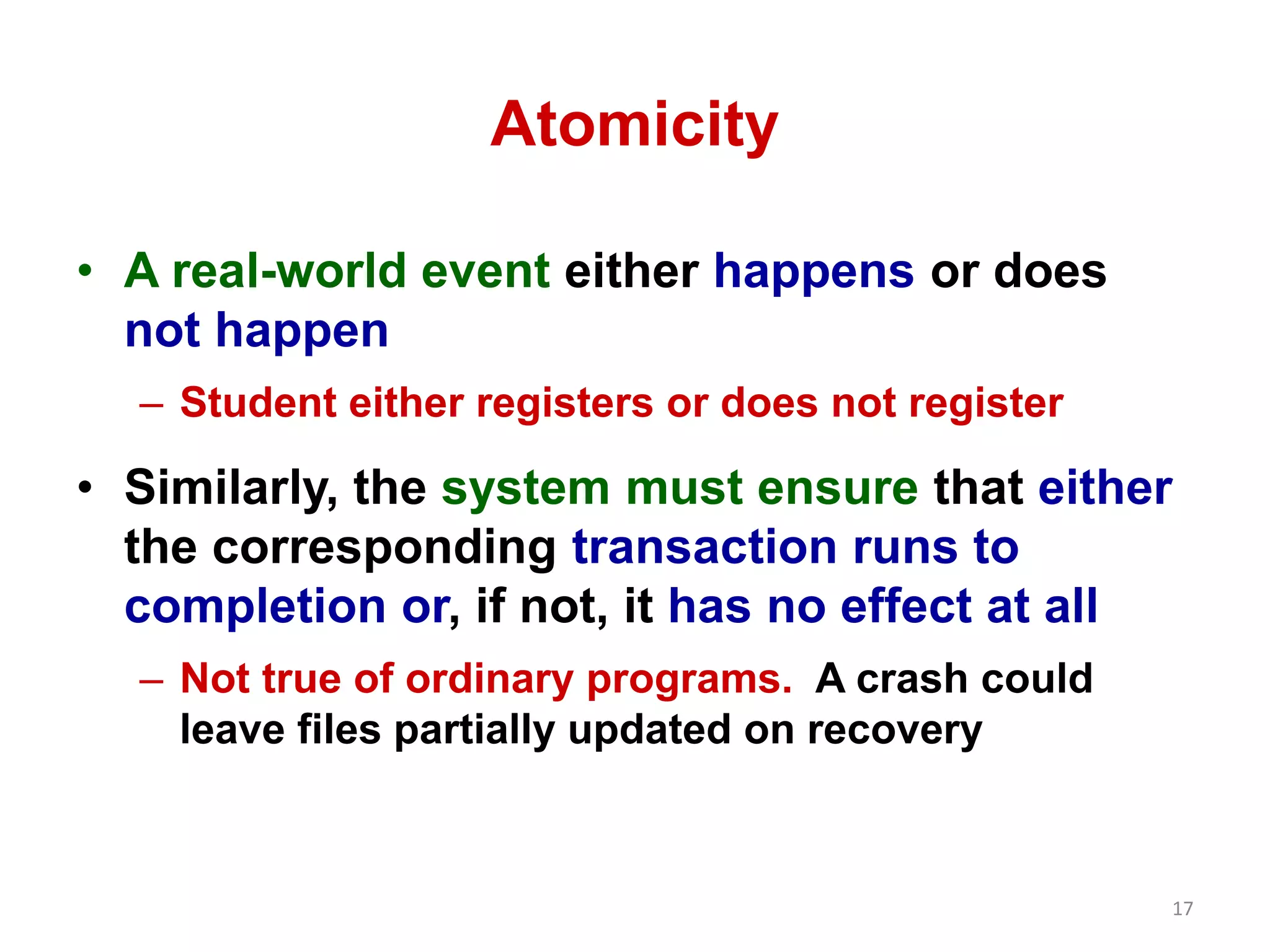 Atomicity

• A real-world event either happens or does not happen

– Student either registers or does not register

• Similarly, the system must ensure that either the corresponding transaction runs to completion or, if not, it has no effect at all

– Not true of ordinary programs. A crash could leave files partially updated on recovery

17